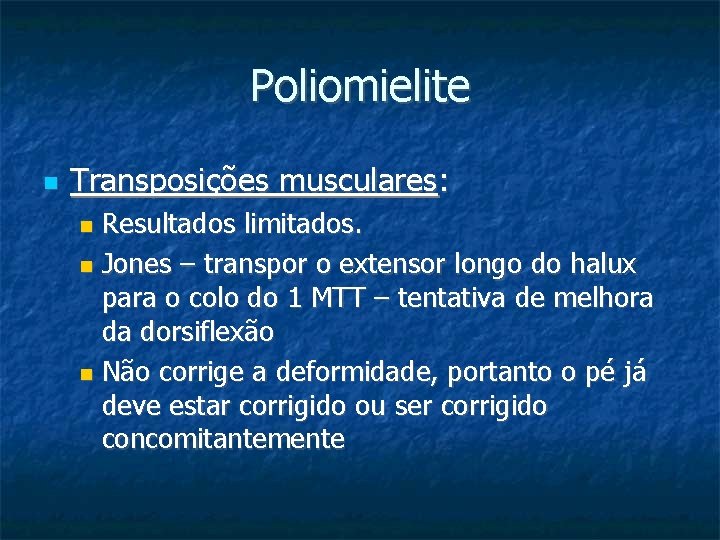 Poliomielite

Transposições musculares:

Resultados limitados.

Jones – transpor o extensor longo do halux para o colo do 1 MTT – tentativa de melhora da dorsiflexão

Não corrige a deformidade, portanto o pé já deve estar corrigido ou ser corrigido concomitantemente